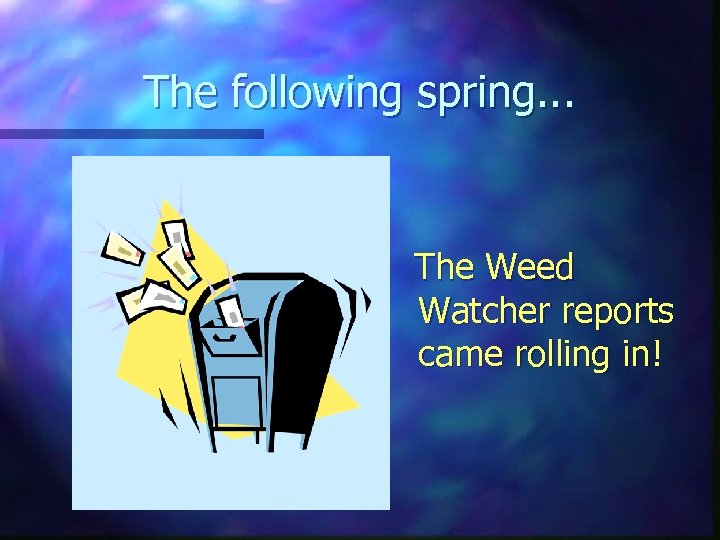 The following spring...

The Weed Watcher reports came rolling in!